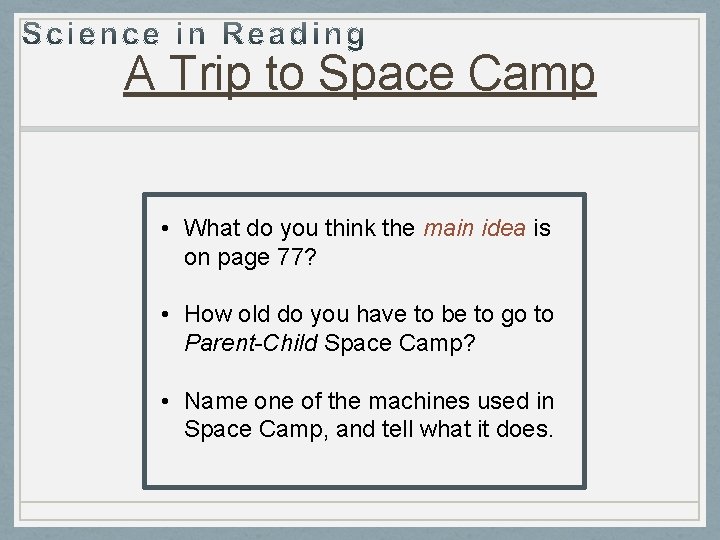 Science in Reading

A Trip to Space Camp

• What do you think the main idea is on page 77?

• How old do you have to be to go to Parent-Child Space Camp?

• Name one of the machines used in Space Camp, and tell what it does.